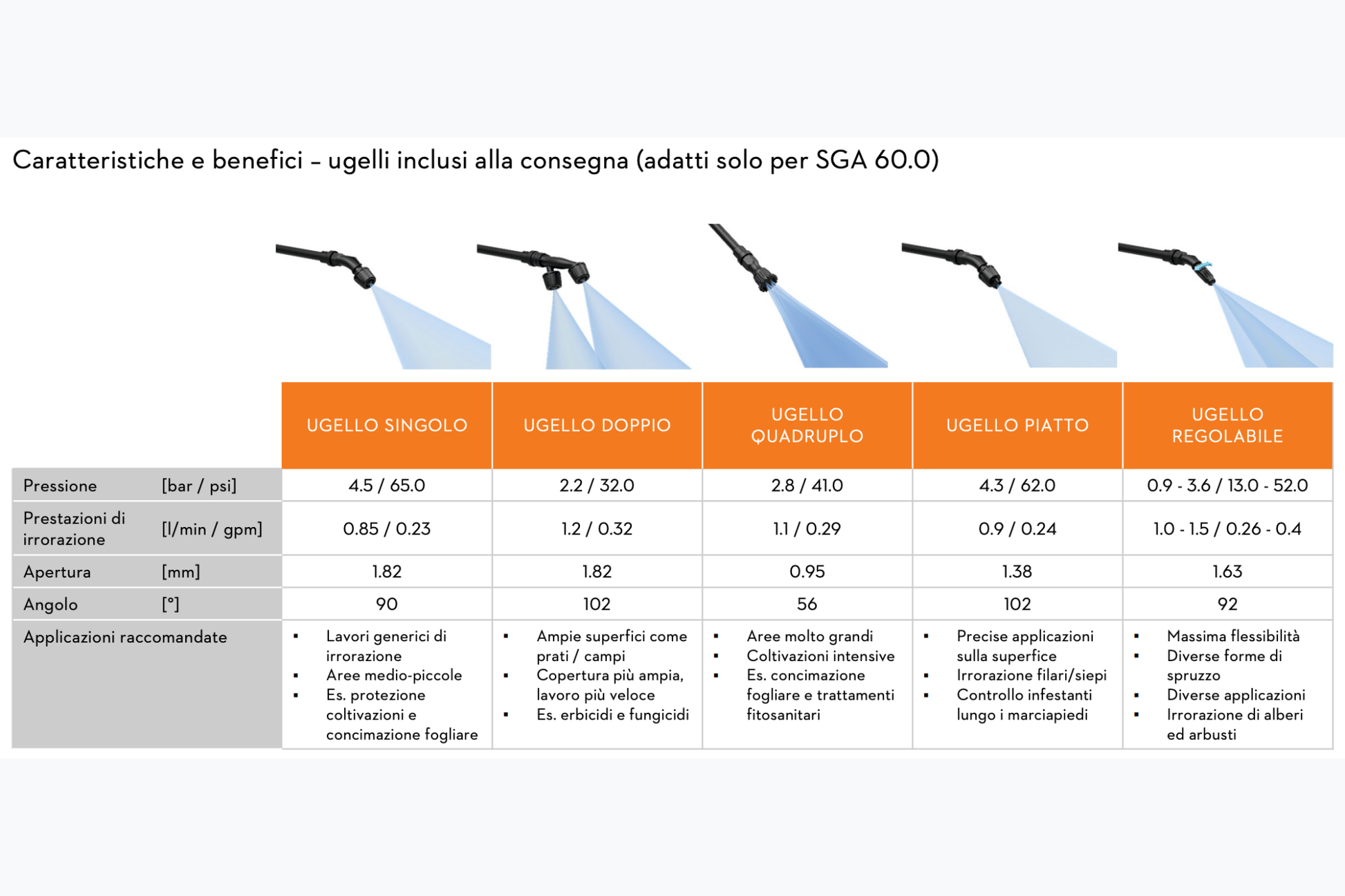 Caratteristiche e benefici – ugelli inclusi alla consegna (adatti solo per SGA 60.0)

| | | UGELLO SINGOLO | UGELLO DOPPIO | UGELLO QUADRUPLO | UGELLO PIATTO | UGELLO REGOLABILE |
|---|---|---|---|---|---|---|
| Pressione | [bar / psi] | 4.5 / 65.0 | 2.2 / 32.0 | 2.8 / 41.0 | 4.3 / 62.0 | 0.9 - 3.6 / 13.0 - 52.0 |
| Prestazioni di irrorazione | [l/min / gpm] | 0.85 / 0.23 | 1.2 / 0.32 | 1.1 / 0.29 | 0.9 / 0.24 | 1.0 - 1.5 / 0.26 - 0.4 |
| Apertura | [mm] | 1.82 | 1.82 | 0.95 | 1.38 | 1.63 |
| Angolo | [°] | 90 | 102 | 56 | 102 | 92 |
| Applicazioni raccomandate | | ▪ Lavori generici di irrorazione ▪ Aree medio-piccole ▪ Es. protezione coltivazioni e concimazione fogliare | ▪ Ampie superfici come prati / campi ▪ Copertura più ampia, lavoro più veloce ▪ Es. erbicidi e fungicidi | ▪ Aree molto grandi ▪ Coltivazioni intensive ▪ Es. concimazione fogliare e trattamenti fitosanitari | ▪ Precise applicazioni sulla superfice ▪ Irrorazione filari/siepi ▪ Controllo infestanti lungo i marciapiedi | ▪ Massima flessibilità ▪ Diverse forme di spruzzo ▪ Diverse applicazioni ▪ Irrorazione di alberi ed arbusti |